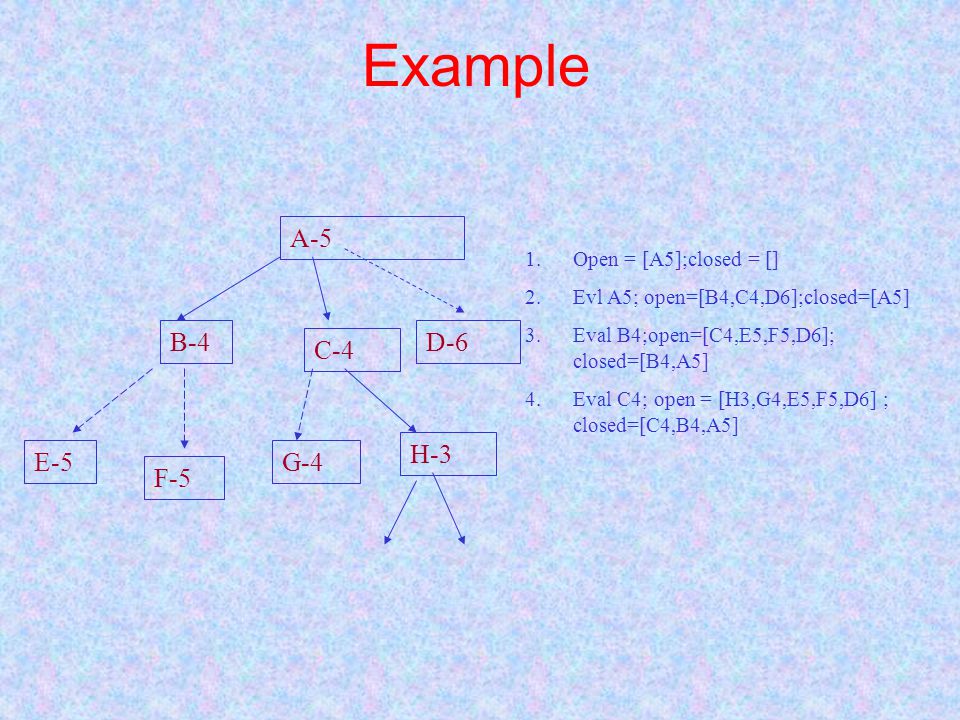 Example

A-5

B-4

C-4

D-6

E-5

F-5

G-4

H-3

1. Open = [A5];closed = []
2. Evl A5; open=[B4,C4,D6];closed=[A5]
3. Eval B4;open=[C4,E5,F5,D6]; closed=[B4,A5]
4. Eval C4; open = [H3,G4,E5,F5,D6] ; closed=[C4,B4,A5]